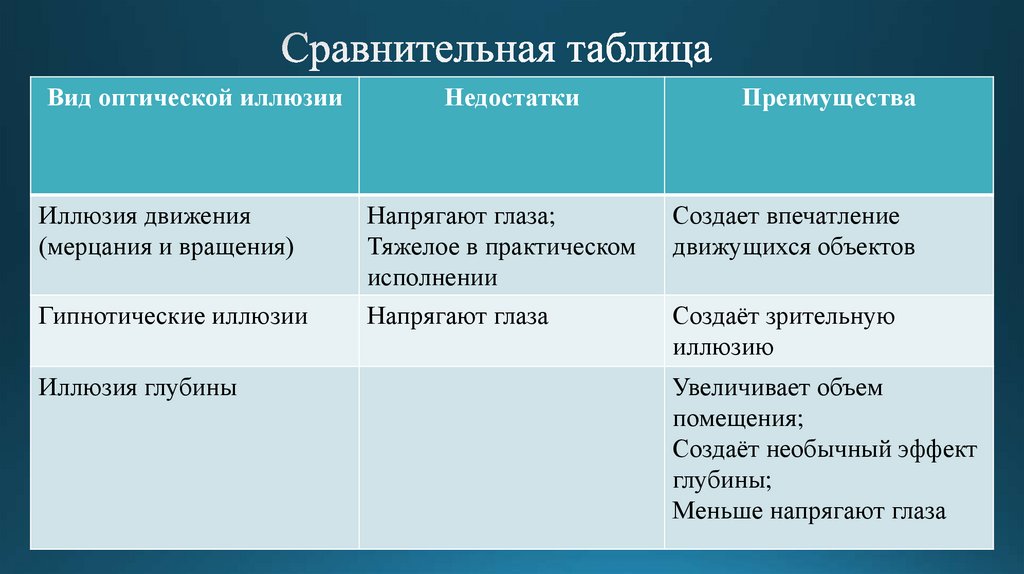 Сравнительная таблица

| Вид оптической иллюзии | Недостатки | Преимущества |
|---|---|---|
| Иллюзия движения (мерцания и вращения) | Напрягают глаза; Тяжелое в практическом исполнении | Создает впечатление движущихся объектов |
| Гипнотические иллюзии | Напрягают глаза | Создаёт зрительную иллюзию |
| Иллюзия глубины | | Увеличивает объем помещения; Создаёт необычный эффект глубины; Меньше напрягают глаза |